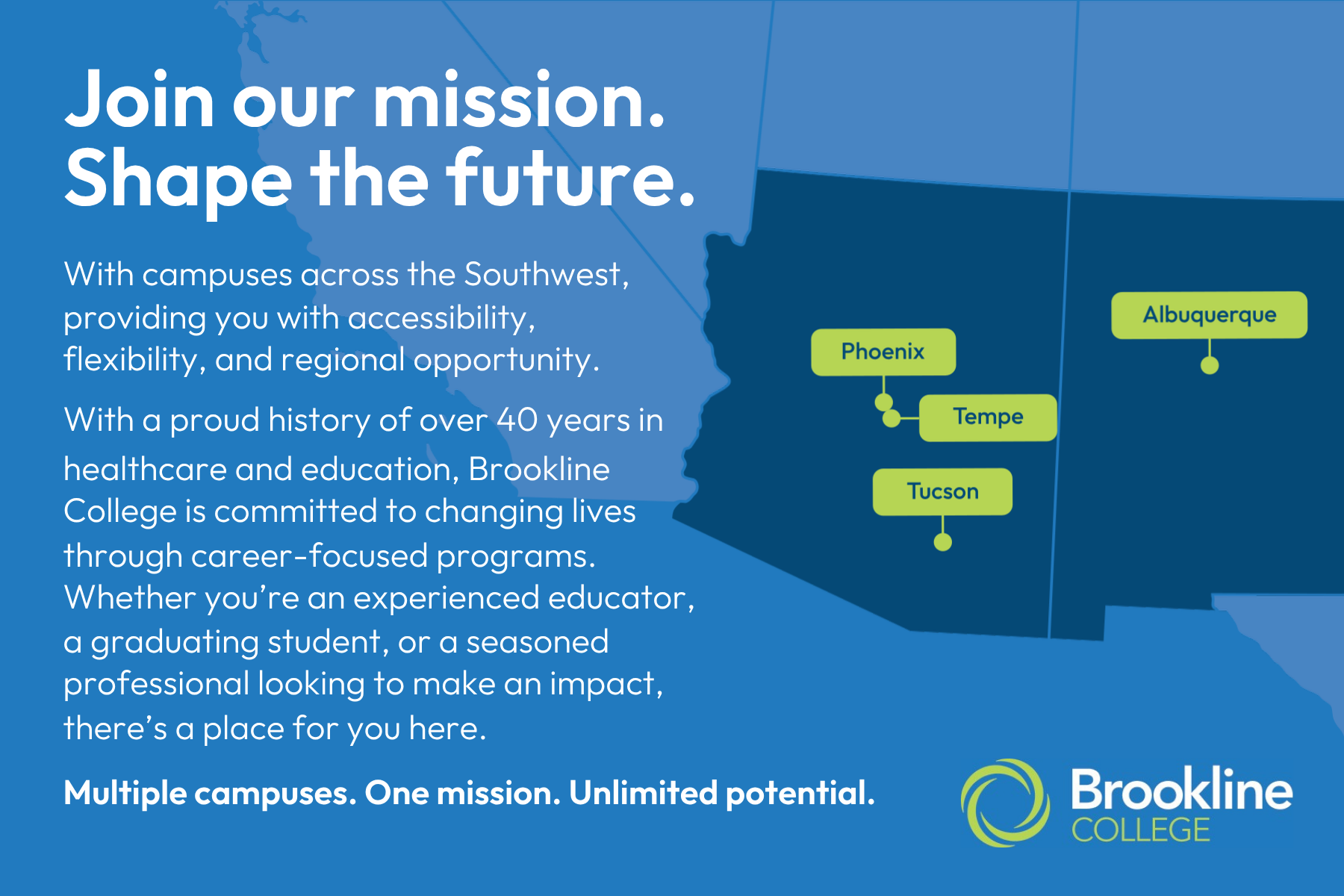 Join our mission.
Shape the future.

With campuses across the Southwest, providing you with accessibility, flexibility, and regional opportunity.

With a proud history of over 40 years in healthcare and education, Brookline College is committed to changing lives through career-focused programs. Whether you're an experienced educator, a graduating student, or a seasoned professional looking to make an impact, there's a place for you here.

Multiple campuses. One mission. Unlimited potential.

Phoenix

Tempe

Tucson

Albuquerque

Brookline
COLLEGE